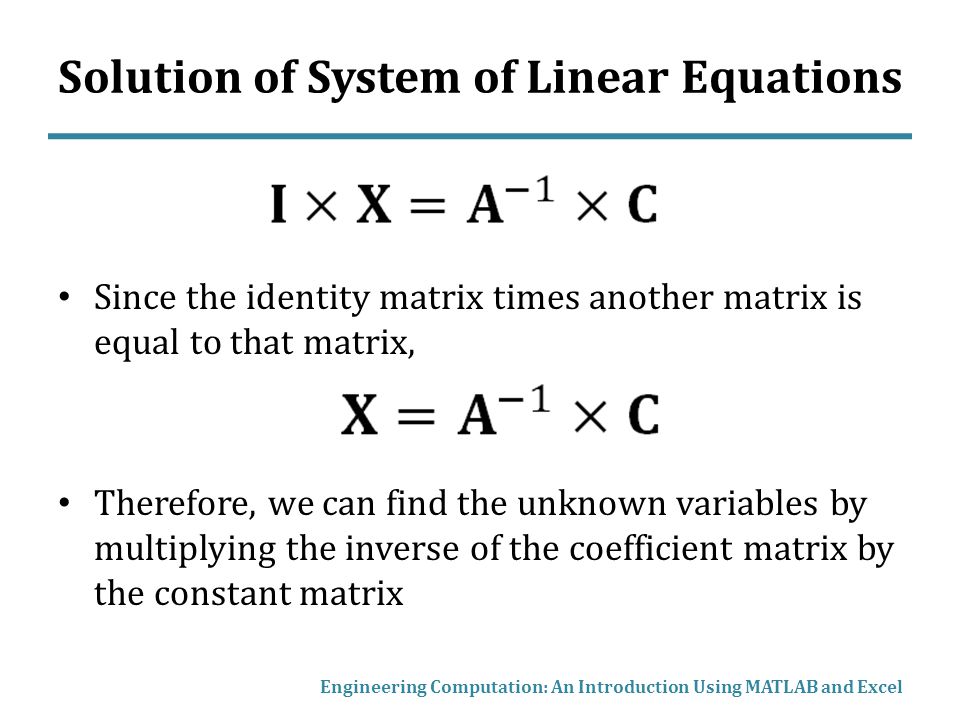 Solution of System of Linear Equations

$\mathbf{I} \times \mathbf{X} = \mathbf{A}^{-1} \times \mathbf{C}$

• Since the identity matrix times another matrix is equal to that matrix,

$\mathbf{X} = \mathbf{A}^{-1} \times \mathbf{C}$

• Therefore, we can find the unknown variables by multiplying the inverse of the coefficient matrix by the constant matrix

Engineering Computation: An Introduction Using MATLAB and Excel